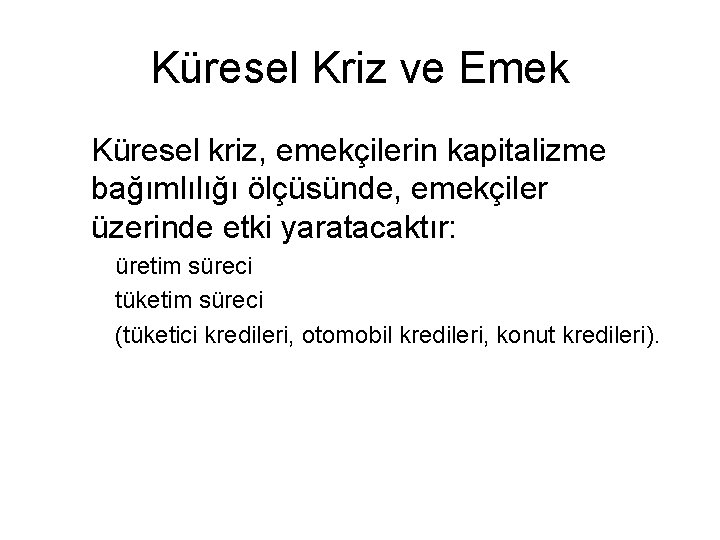 Küresel Kriz ve Emek

Küresel kriz, emekçilerin kapitalizme bağımlılığı ölçüsünde, emekçiler üzerinde etki yaratacaktır:

üretim süreci

tüketim süreci

(tüketici kredileri, otomobil kredileri, konut kredileri).